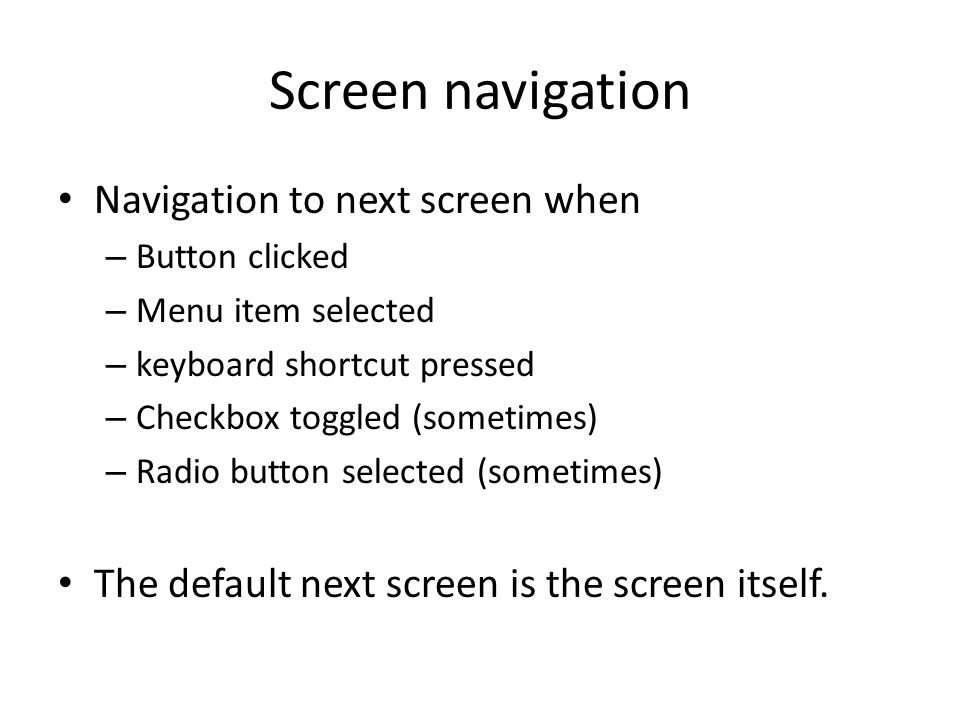 Screen navigation

• Navigation to next screen when
– Button clicked
– Menu item selected
– keyboard shortcut pressed
– Checkbox toggled (sometimes)
– Radio button selected (sometimes)

• The default next screen is the screen itself.